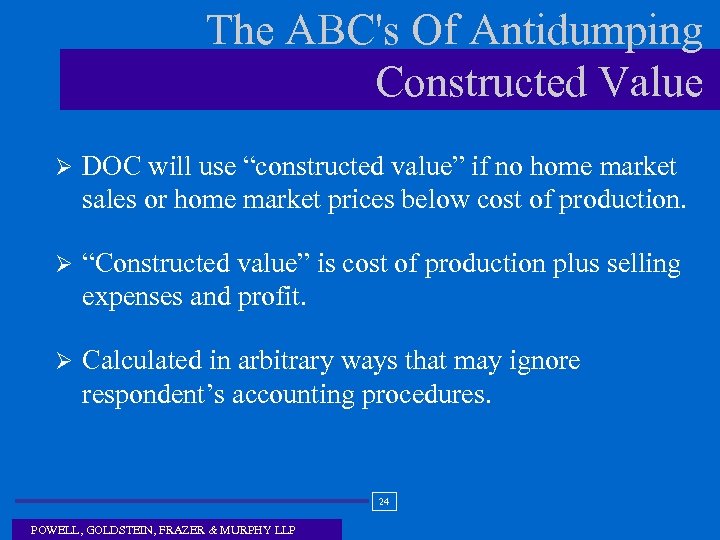 The ABC's Of Antidumping
Constructed Value

➢ DOC will use “constructed value” if no home market sales or home market prices below cost of production.

➢ “Constructed value” is cost of production plus selling expenses and profit.

➢ Calculated in arbitrary ways that may ignore respondent’s accounting procedures.

24

POWELL, GOLDSTEIN, FRAZER & MURPHY LLP